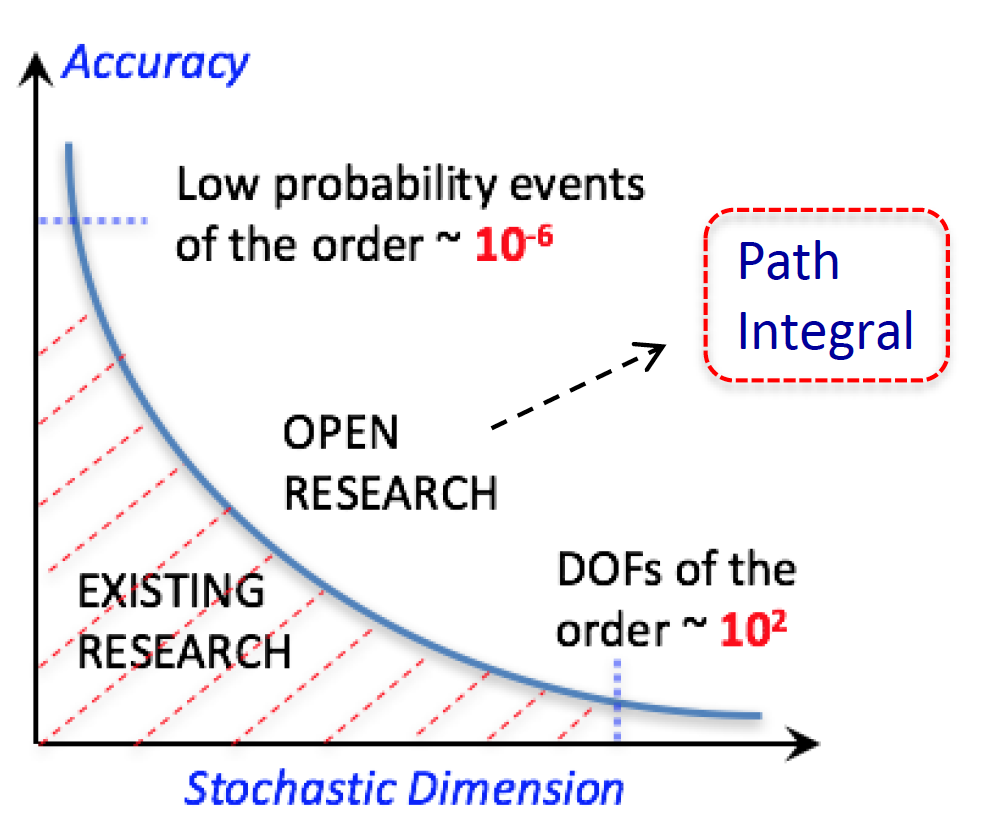 Accuracy

Low probability events of the order ~ $10^{-6}$

Path Integral

OPEN RESEARCH

EXISTING RESEARCH

DOFs of the order ~ $10^{2}$

Stochastic Dimension